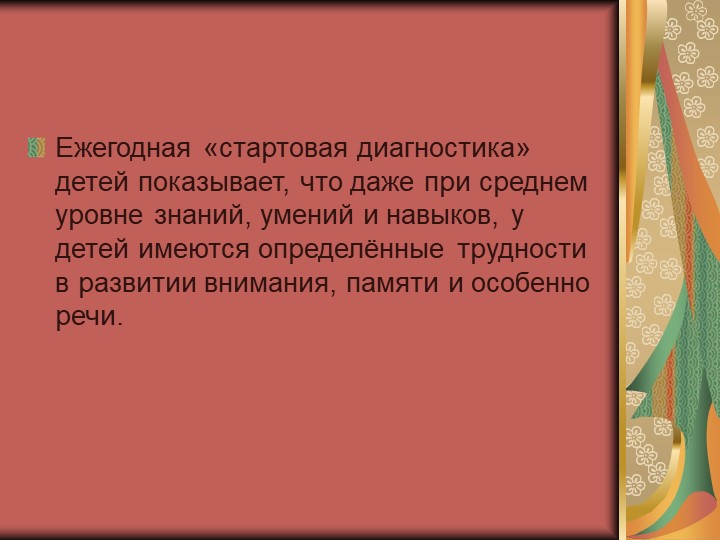 Ежегодная «стартовая диагностика» детей показывает, что даже при среднем уровне знаний, умений и навыков, у детей имеются определённые трудности в развитии внимания, памяти и особенно речи.